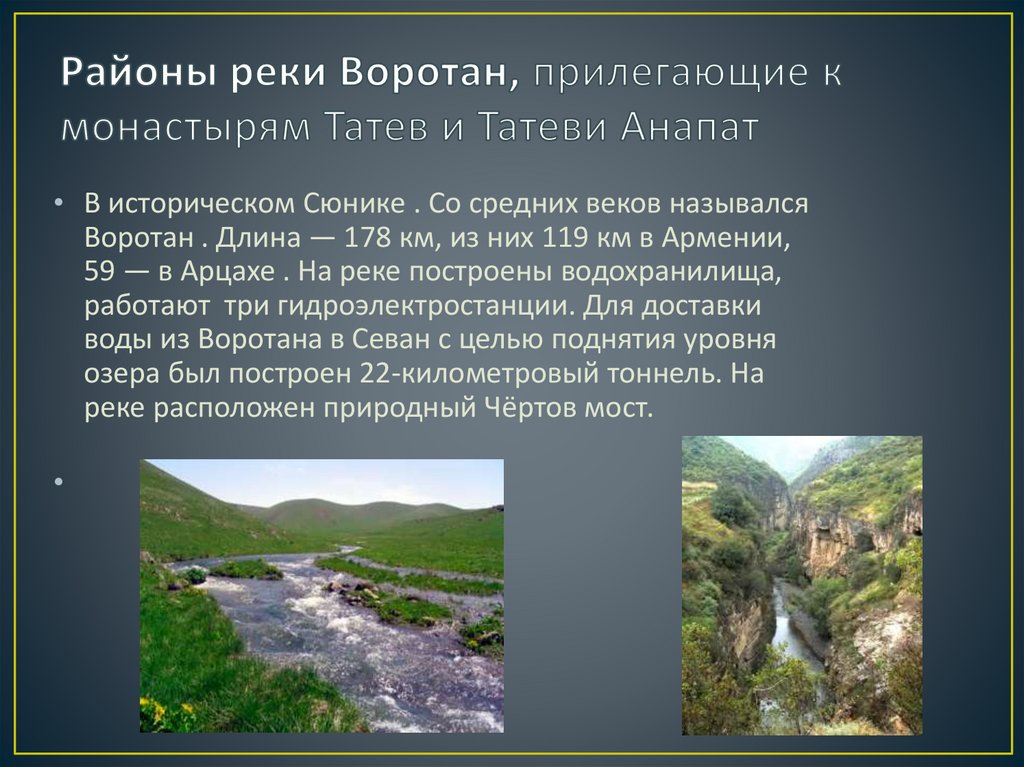 Районы реки Воротан, прилегающие к монастырям Татев и Татеви Анапат

• В историческом Сюнике . Со средних веков назывался Воротан . Длина — 178 км, из них 119 км в Армении, 59 — в Арцахе . На реке построены водохранилища, работают три гидроэлектростанции. Для доставки воды из Воротана в Севан с целью поднятия уровня озера был построен 22-километровый тоннель. На реке расположен природный Чёртов мост.

•